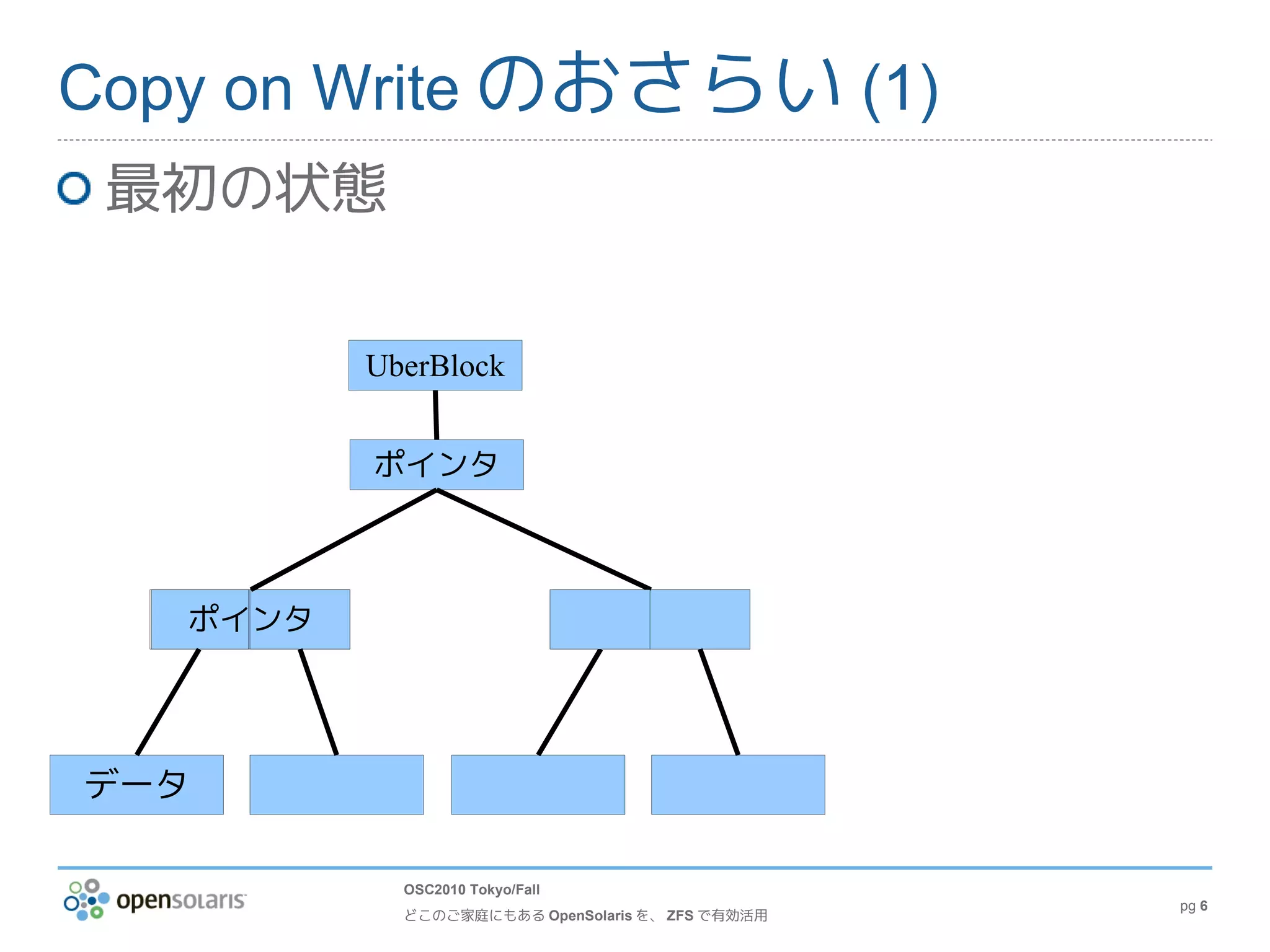 Copy on Write のおさらい (1)

最初の状態

UberBlock

ポインタ

ポインタ

データ

opensolaris

OSC2010 Tokyo/Fall

どこのご家庭にもある OpenSolaris を、 ZFS で有効活用

pg 6